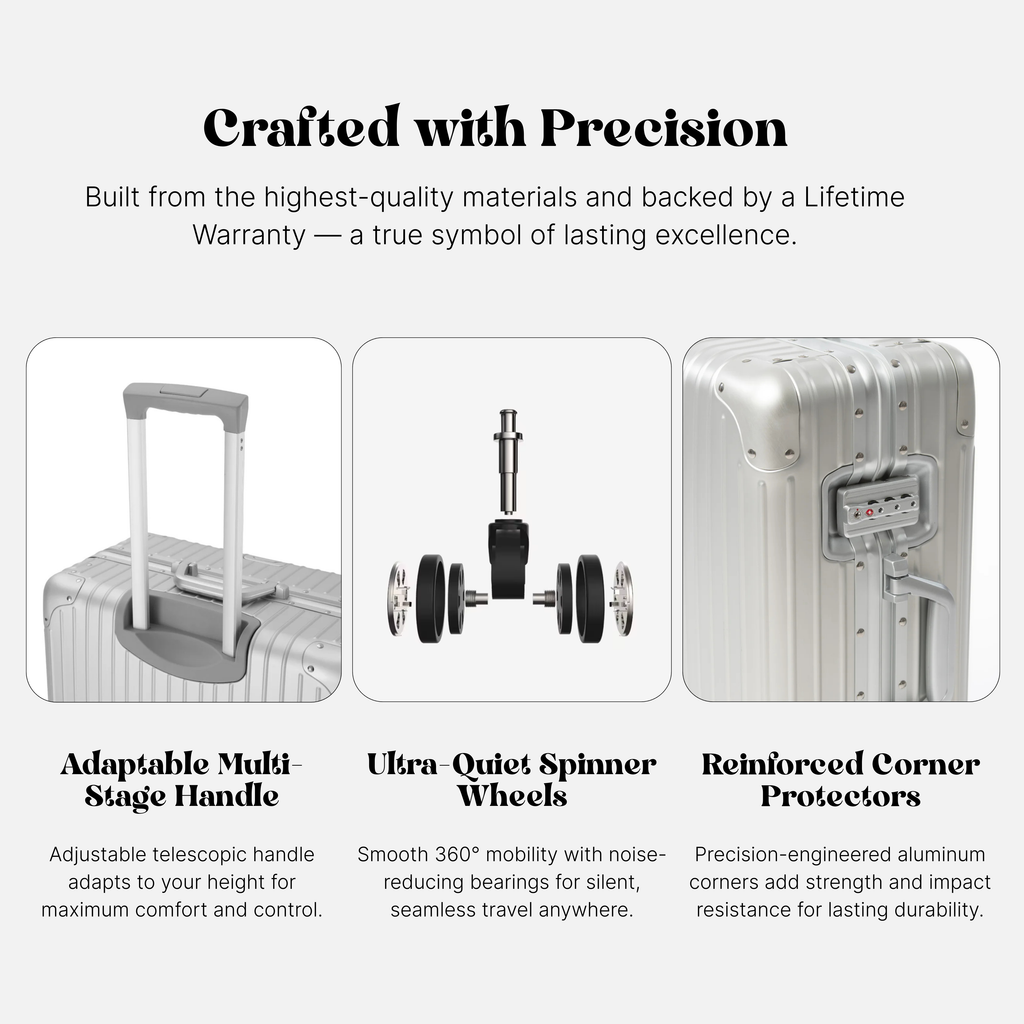 Crafted with Precision

Built from the highest-quality materials and backed by a Lifetime Warranty — a true symbol of lasting excellence.

Adaptable Multi-Stage Handle

Adjustable telescopic handle adapts to your height for maximum comfort and control.

Ultra-Quiet Spinner Wheels

Smooth 360° mobility with noise-reducing bearings for silent, seamless travel anywhere.

Reinforced Corner Protectors

Precision-engineered aluminum corners add strength and impact resistance for lasting durability.